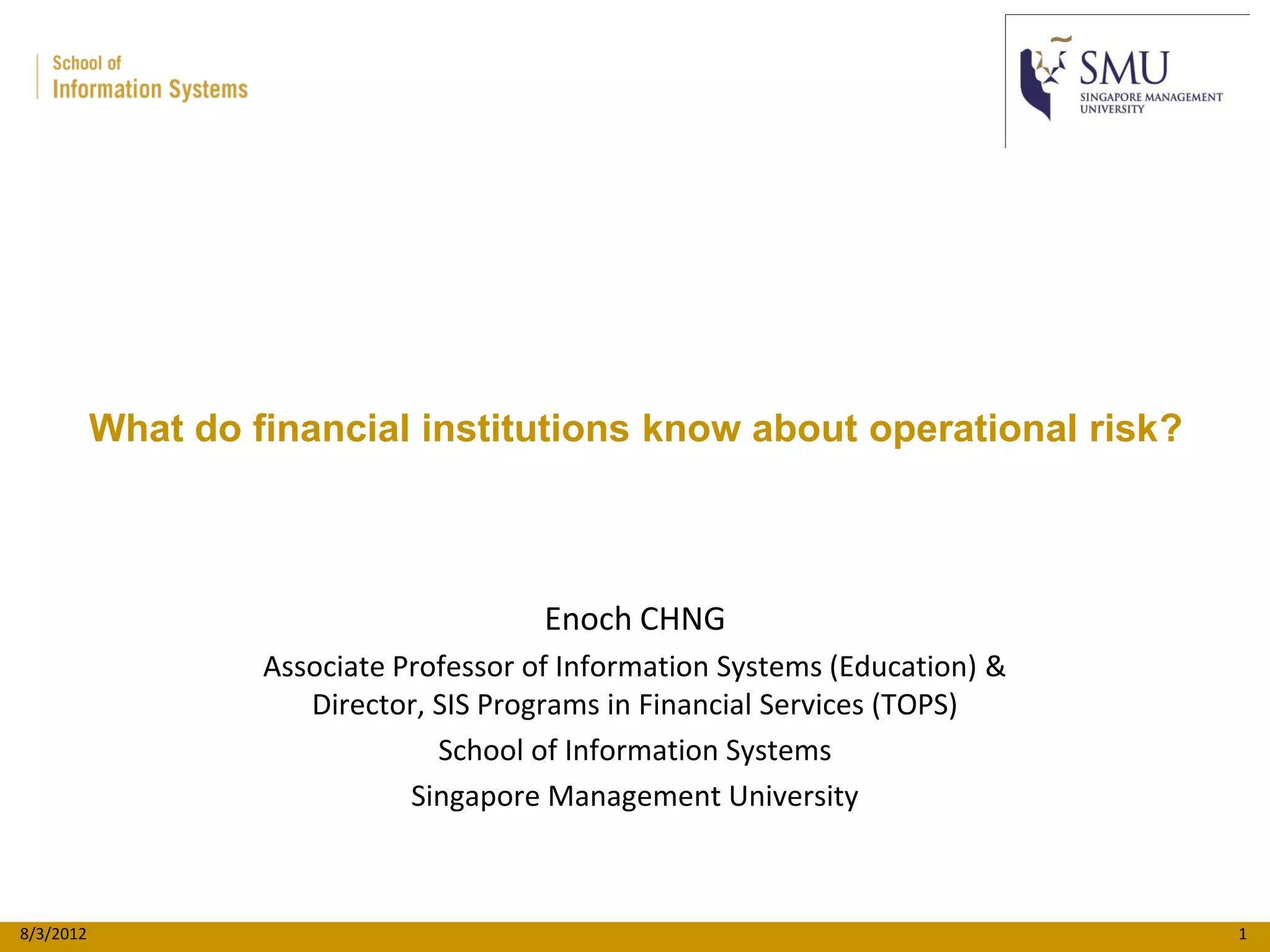 School of
Information Systems

SMU
SINGAPORE MANAGEMENT UNIVERSITY

What do financial institutions know about operational risk?

Enoch CHNG

Associate Professor of Information Systems (Education) & Director, SIS Programs in Financial Services (TOPS)

School of Information Systems

Singapore Management University

8/3/2012

1